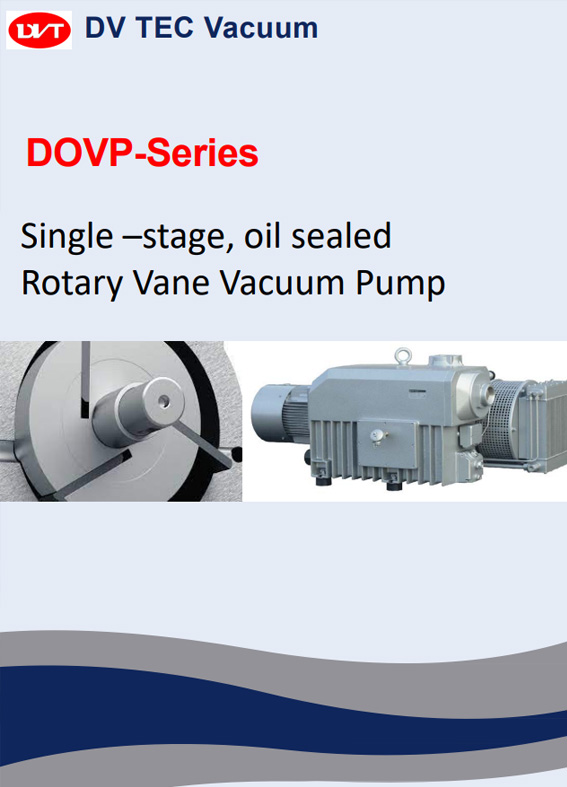 DVT DV TEC Vacuum

DOVP-Series

Single –stage, oil sealed
Rotary Vane Vacuum Pump